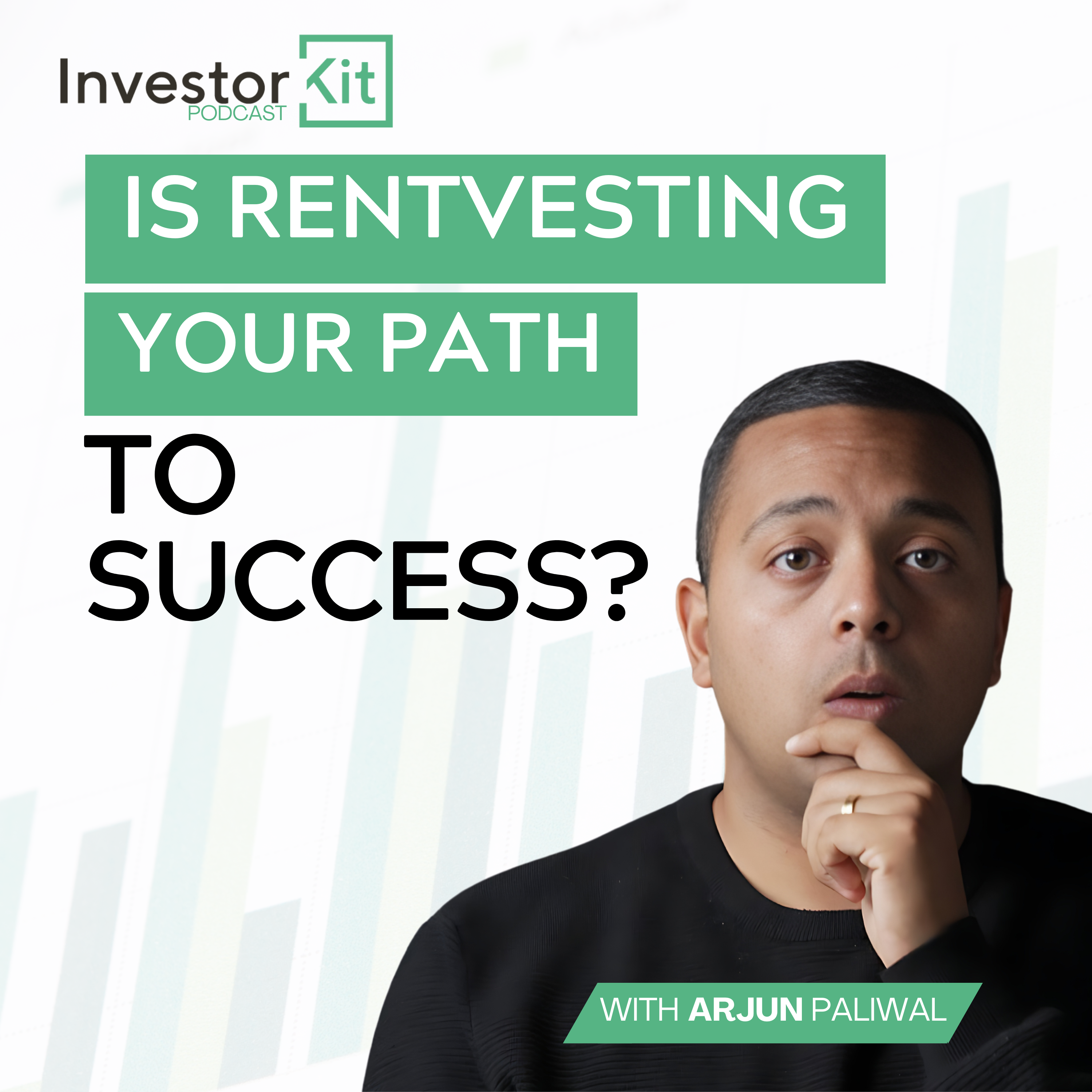 Investor Kit
PODCAST

IS RENTVESTING YOUR PATH TO SUCCESS?

WITH ARJUN PALIWAL